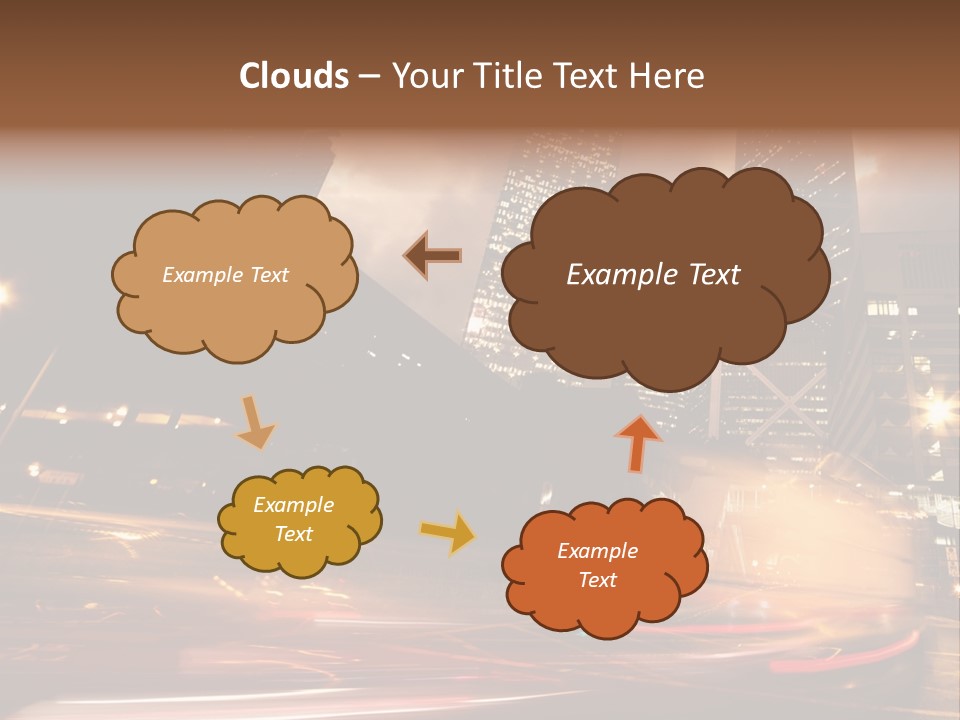 Clouds – Your Title Text Here

Example Text

Example Text

Example Text

Example Text